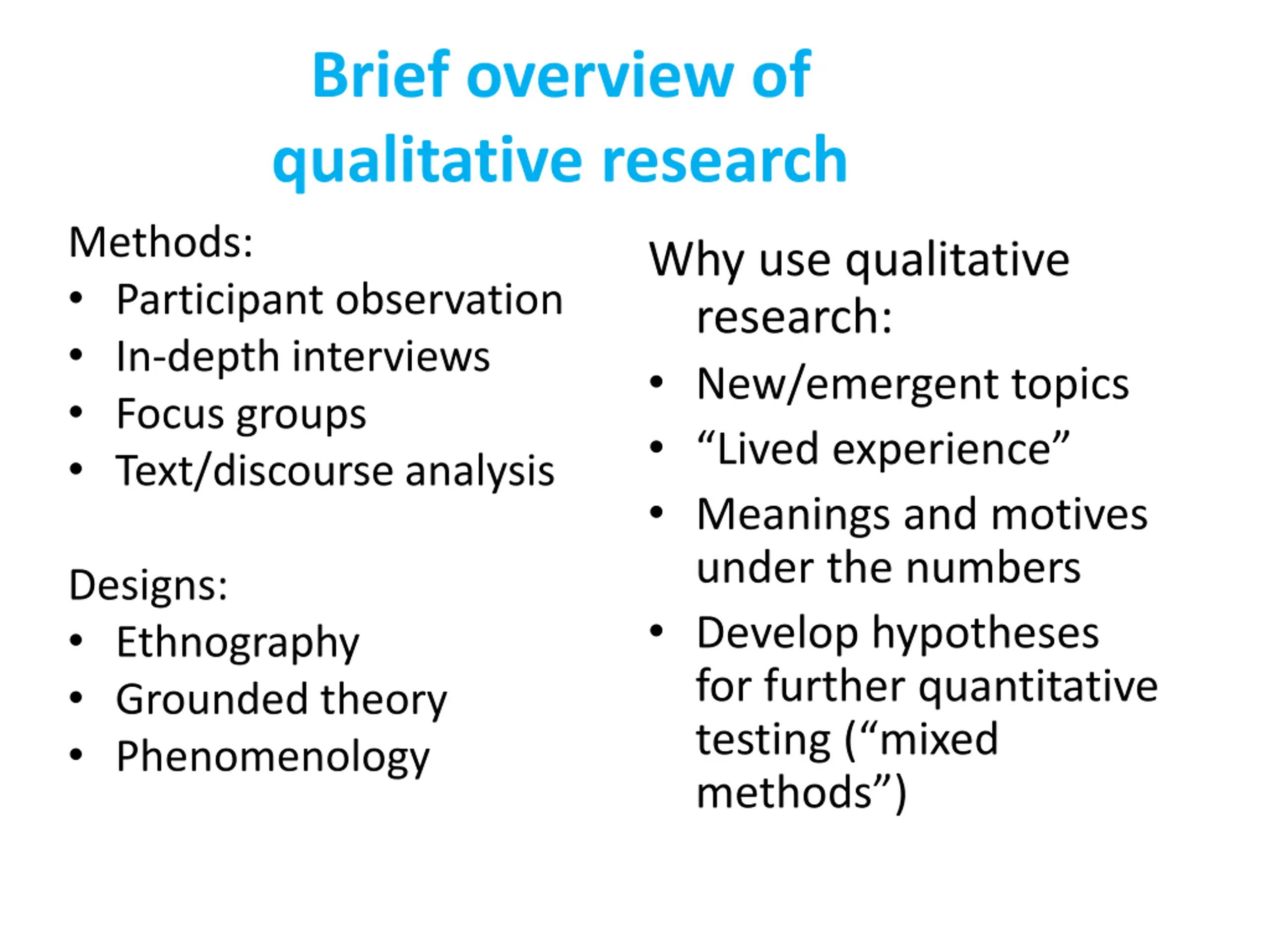 Brief overview of qualitative research

Methods:
• Participant observation
• In-depth interviews
• Focus groups
• Text/discourse analysis

Designs:
• Ethnography
• Grounded theory
• Phenomenology

Why use qualitative research:
• New/emergent topics
• “Lived experience”
• Meanings and motives under the numbers
• Develop hypotheses for further quantitative testing (“mixed methods”)